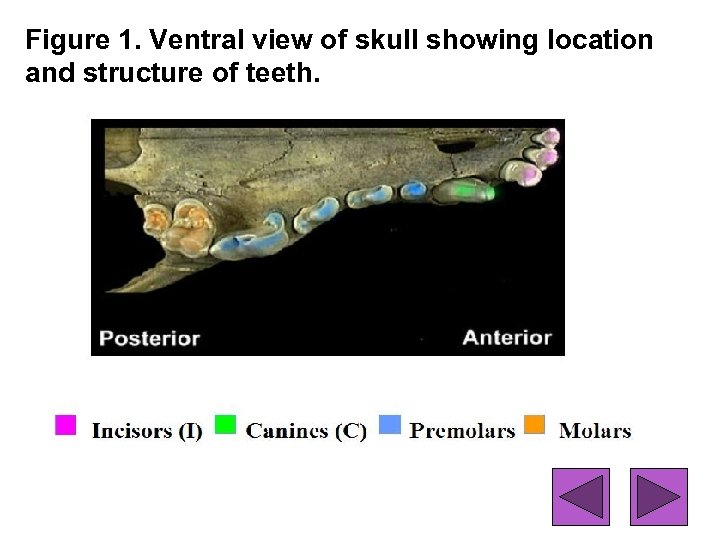 Figure 1. Ventral view of skull showing location and structure of teeth.

Posterior

Anterior

Incisors (I) Canines (C) Premolars Molars